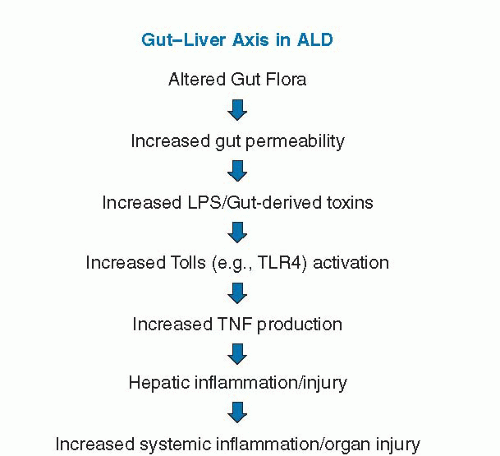 Gut–Liver Axis in ALD

Altered Gut Flora

Increased gut permeability

Increased LPS/Gut-derived toxins

Increased Tolls (e.g., TLR4) activation

Increased TNF production

Hepatic inflammation/injury

Increased systemic inflammation/organ injury